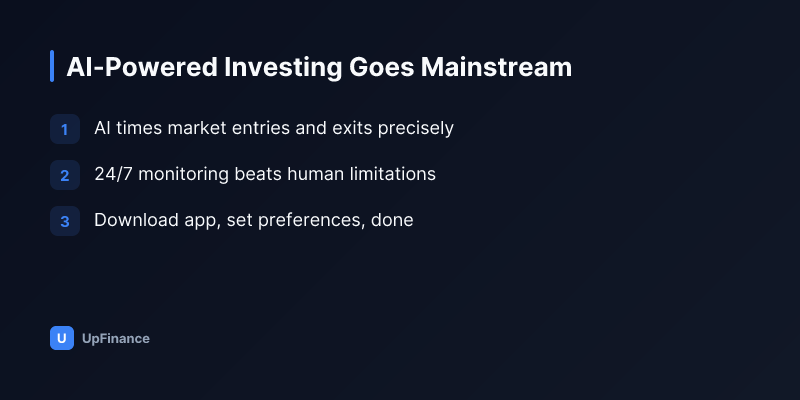 AI-Powered Investing Goes Mainstream

1 AI times market entries and exits precisely

2 24/7 monitoring beats human limitations

3 Download app, set preferences, done

U UpFinance